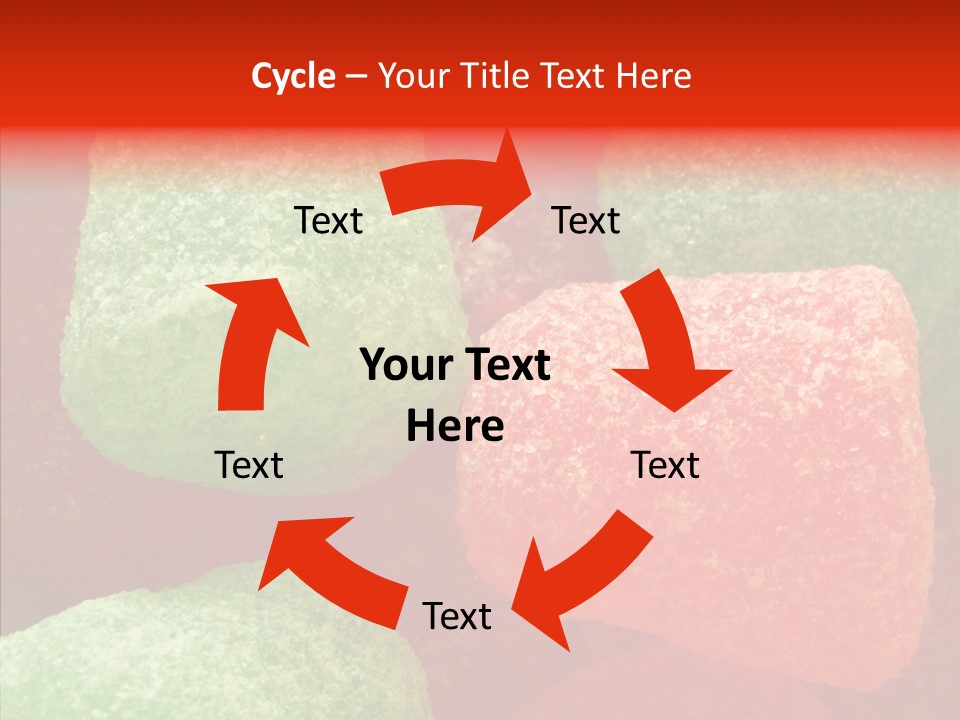 Cycle – Your Title Text Here

Text

Text

Your Text Here

Text

Text

Text